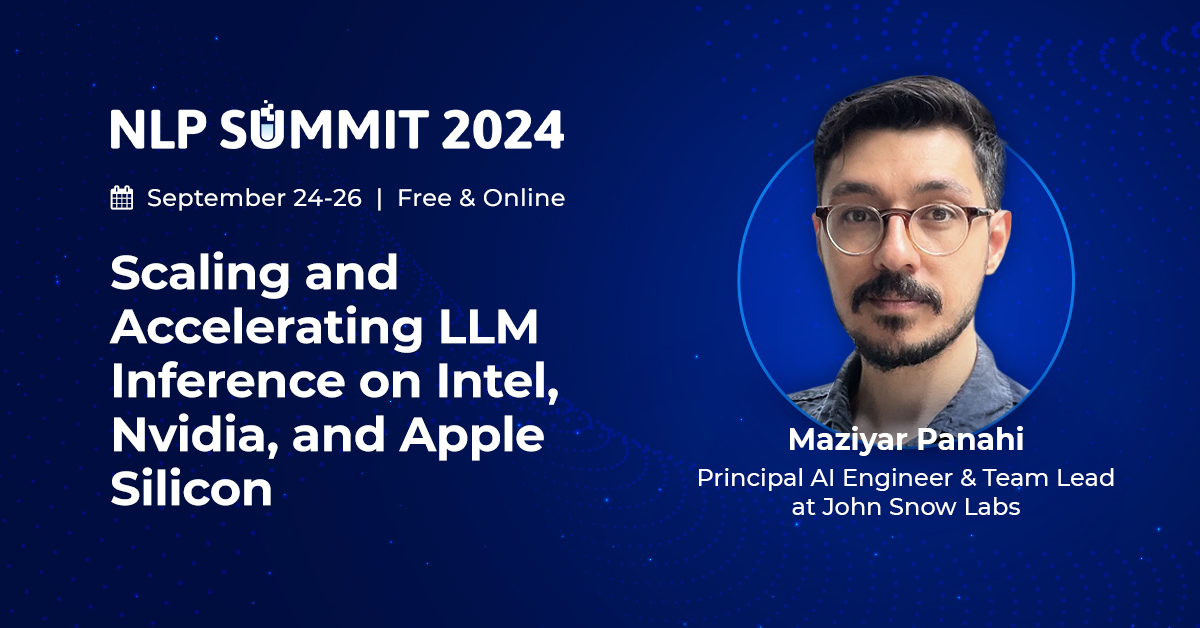 NLP SUMMIT 2024

September 24-26 | Free & Online

Scaling and Accelerating LLM Inference on Intel, Nvidia, and Apple Silicon

Maziyar Panahi
Principal AI Engineer & Team Lead at John Snow Labs